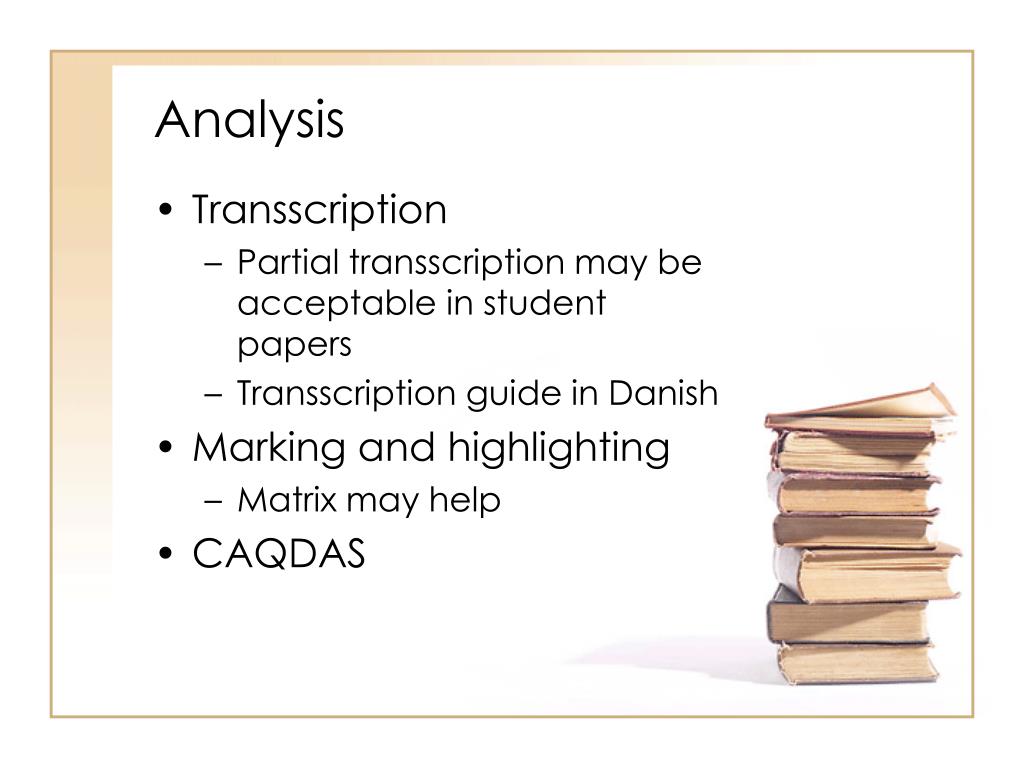 Analysis

• Transscription
  – Partial transscription may be acceptable in student papers
  – Transscription guide in Danish
• Marking and highlighting
  – Matrix may help
• CAQDAS